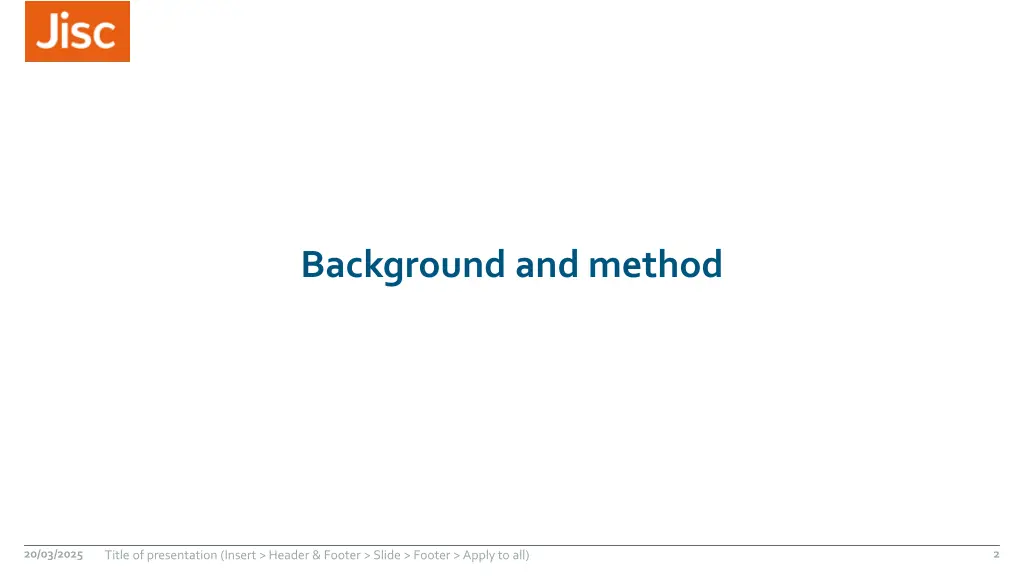 Jisc

Background and method

20/03/2025 Title of presentation (Insert > Header & Footer > Slide > Footer > Apply to all) 2